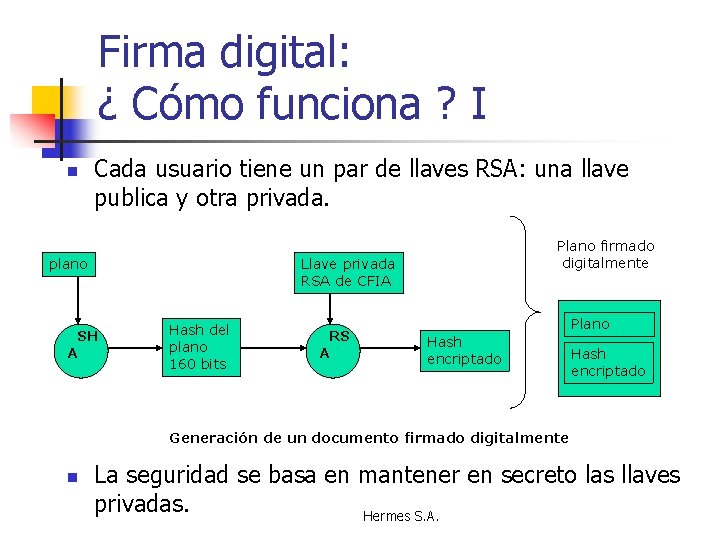 Firma digital:
¿ Cómo funciona ? I

Cada usuario tiene un par de llaves RSA: una llave publica y otra privada.

plano

SH
A

Hash del plano 160 bits

Llave privada RSA de CFIA

RS
A

Hash encriptado

Plano firmado digitalmente

Plano

Hash encriptado

Generación de un documento firmado digitalmente

La seguridad se basa en mantener en secreto las llaves privadas.

Hermes S.A.